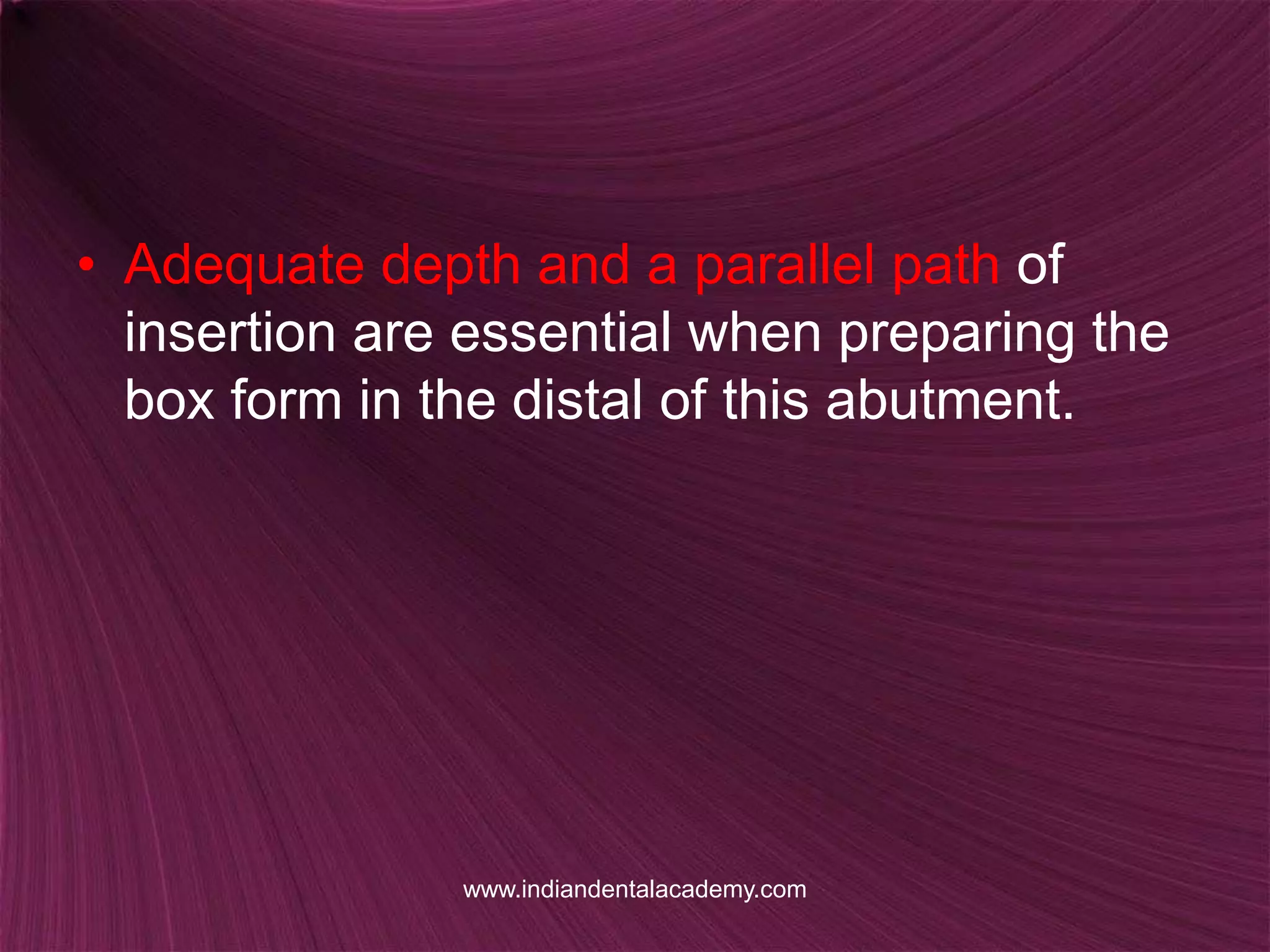 • Adequate depth and a parallel path of insertion are essential when preparing the box form in the distal of this abutment.

www.indiandentalacademy.com